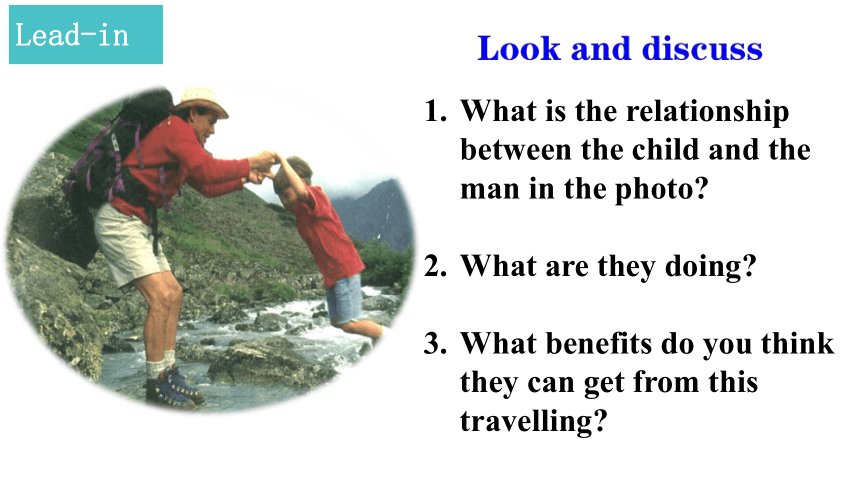 Lead-in

Look and discuss

1. What is the relationship between the child and the man in the photo?

2. What are they doing?

3. What benefits do you think they can get from this travelling?